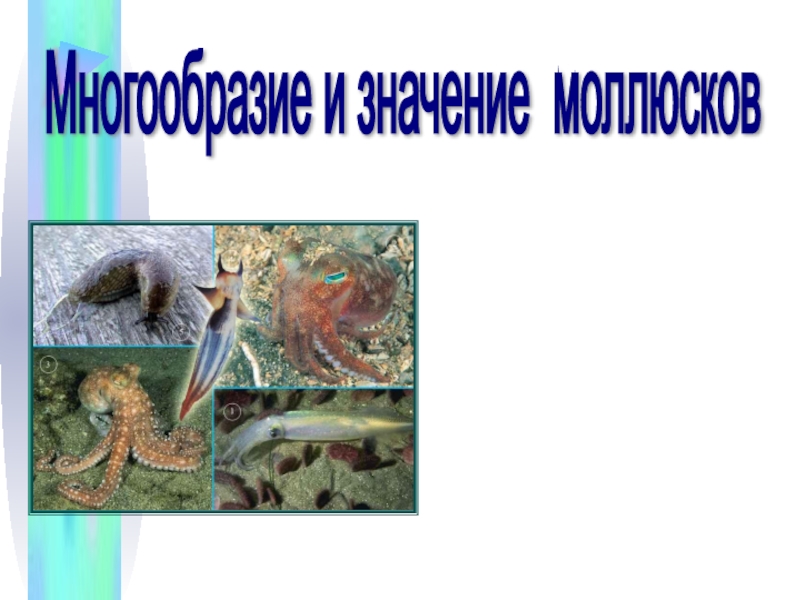 Многообразие и значение моллюсков